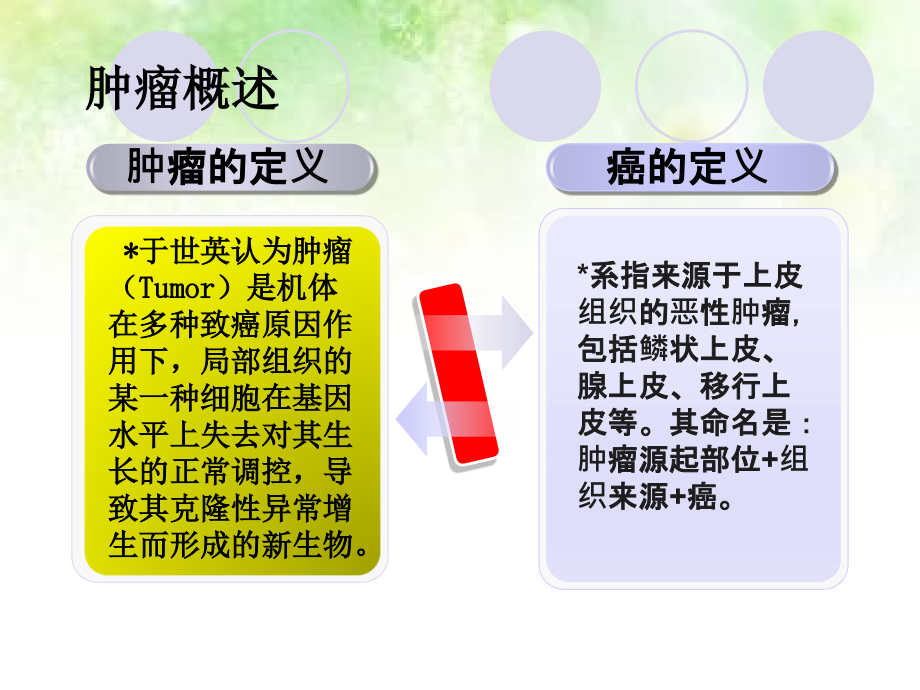 肿瘤概述

肿瘤的定义

*于世英认为肿瘤（Tumor）是机体在多种致癌原因作用下，局部组织的某一种细胞在基因水平上失去对其生长的正常调控，导致其克隆性异常增生而形成的新生物。

癌的定义

*系指来源于上皮组织的恶性肿瘤，包括鳞状上皮、腺上皮、移行上皮等。其命名是：肿瘤源起部位+组织来源+癌。